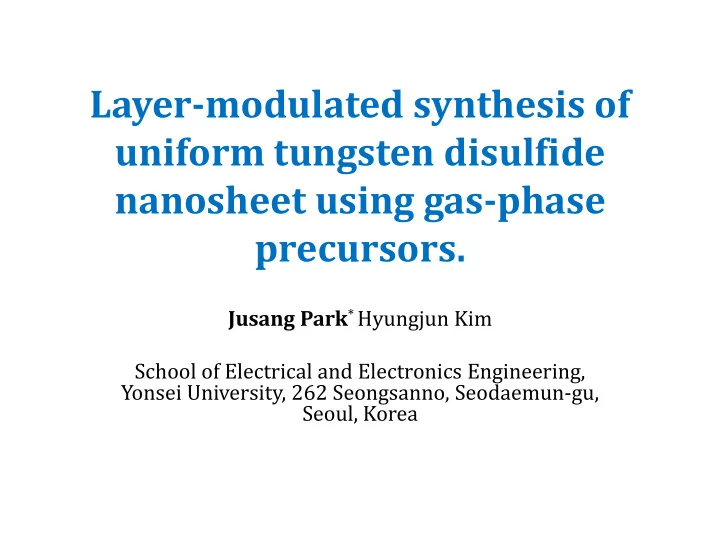 Layer-modulated synthesis of uniform tungsten disulfide nanosheet using gas-phase precursors.

Jusang Park* Hyungjun Kim

School of Electrical and Electronics Engineering, Yonsei University, 262 Seongsanno, Seodaemun-gu, Seoul, Korea